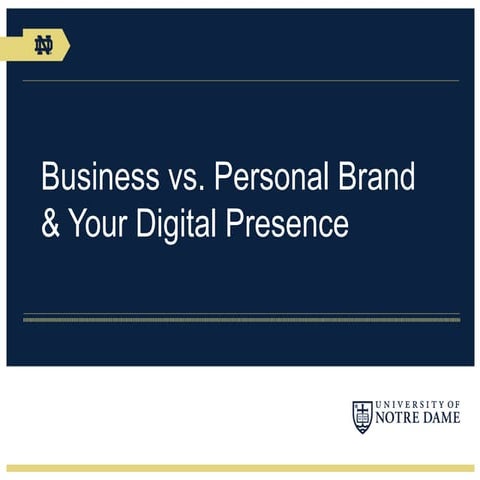 ND

Business vs. Personal Brand & Your Digital Presence

UNIVERSITY OF NOTRE DAME